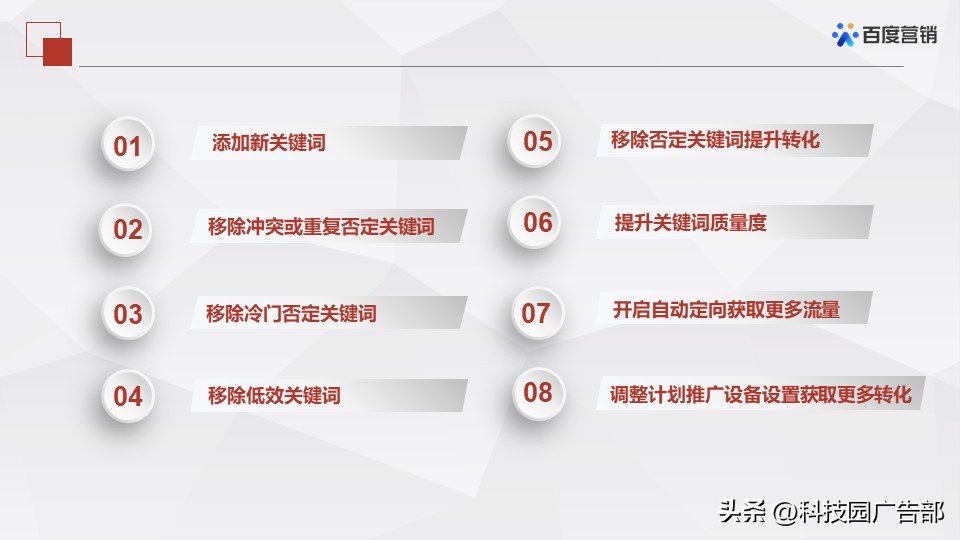 百度营销

01 添加新关键词

02 移除冲突或重复否定关键词

03 移除冷门否定关键词

04 移除低效关键词

05 移除否定关键词提升转化

06 提升关键词质量度

07 开启自动定向获取更多流量

08 调整计划推广设备设置获取更多转化

头条 @科技园广告部